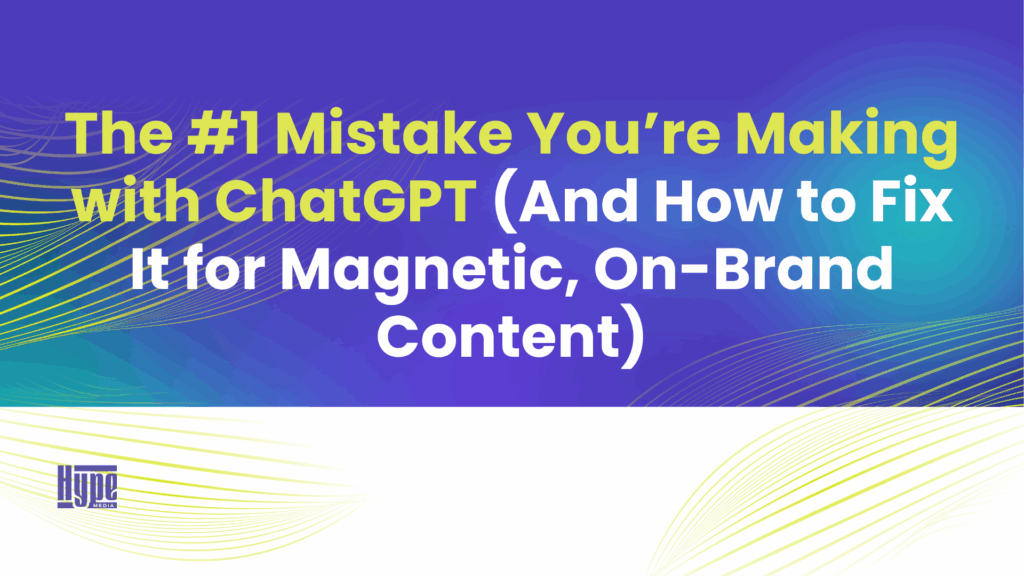 The #1 Mistake You're Making with ChatGPT (And How to Fix It for Magnetic, On-Brand Content)

Hype
MEDIA